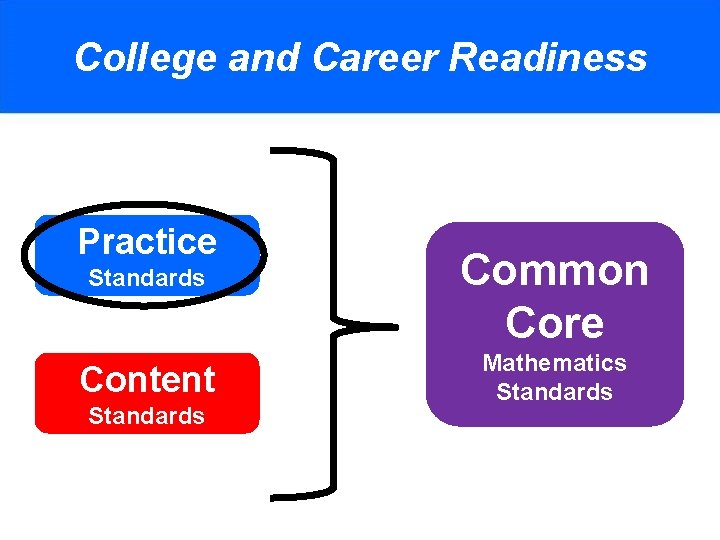 College and Career Readiness

Practice
Standards

Content
Standards

Common
Core
Mathematics
Standards